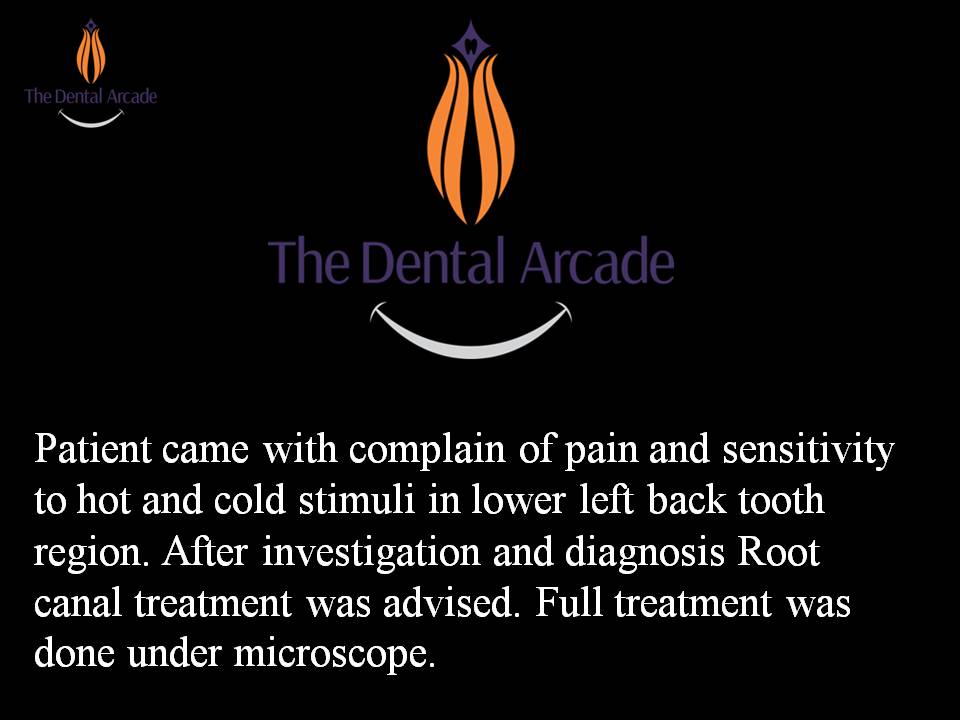 The Dental Arcade

The Dental Arcade

Patient came with complain of pain and sensitivity to hot and cold stimuli in lower left back tooth region. After investigation and diagnosis Root canal treatment was advised. Full treatment was done under microscope.